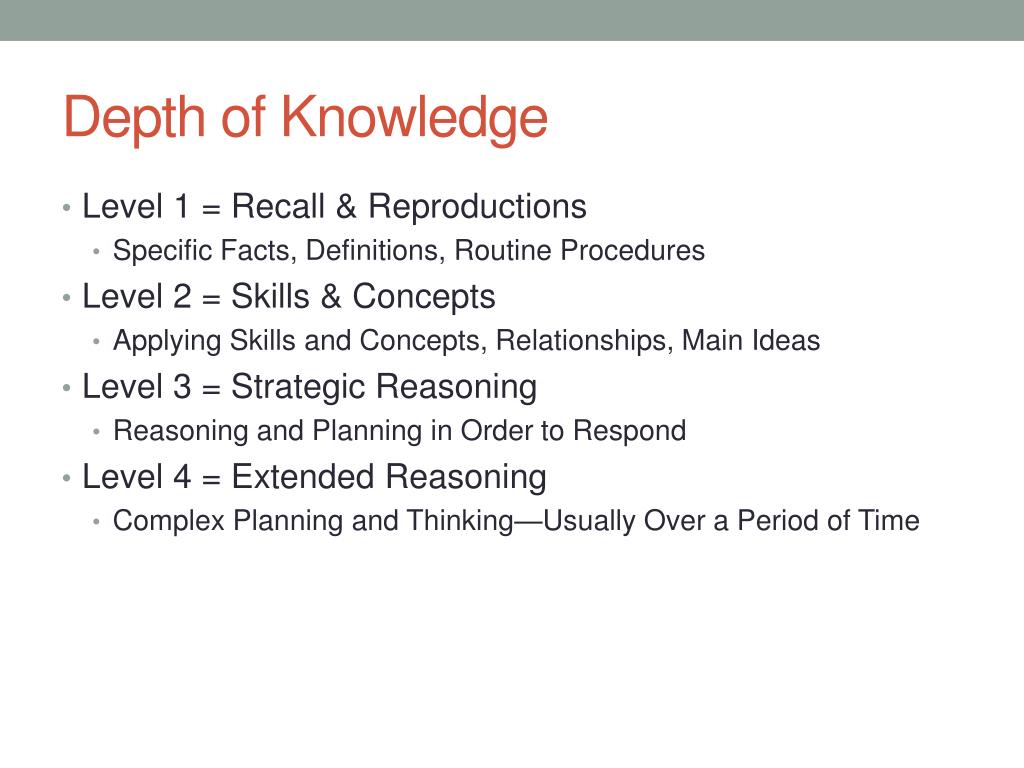 Depth of Knowledge

• Level 1 = Recall & Reproductions
  • Specific Facts, Definitions, Routine Procedures
• Level 2 = Skills & Concepts
  • Applying Skills and Concepts, Relationships, Main Ideas
• Level 3 = Strategic Reasoning
  • Reasoning and Planning in Order to Respond
• Level 4 = Extended Reasoning
  • Complex Planning and Thinking—Usually Over a Period of Time